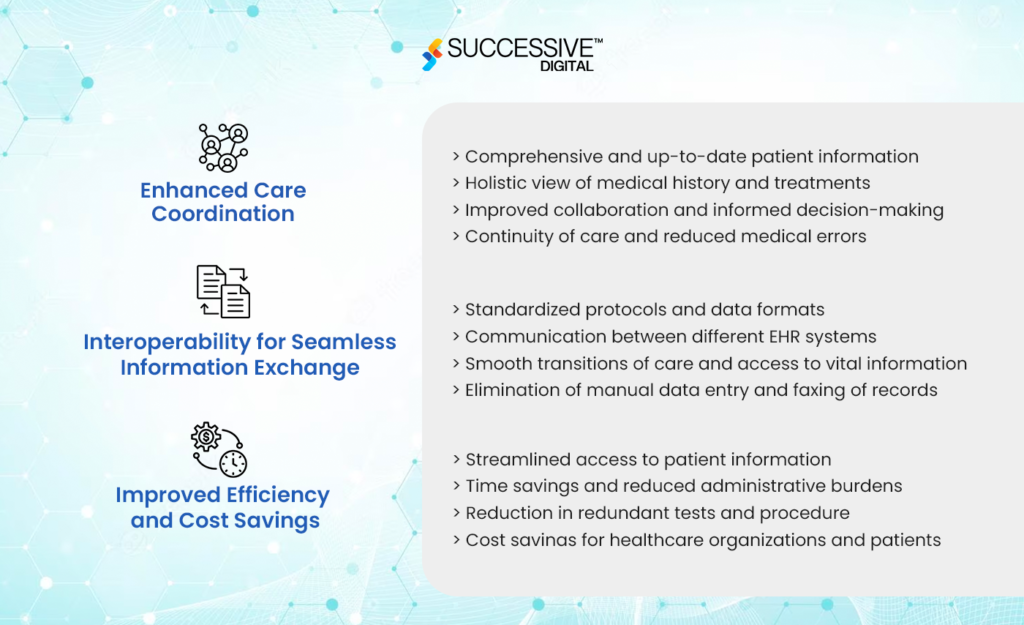 SUCCESSIVE™
DIGITAL

Enhanced Care Coordination

> Comprehensive and up-to-date patient information
> Holistic view of medical history and treatments
> Improved collaboration and informed decision-making
> Continuity of care and reduced medical errors

Interoperability for Seamless Information Exchange

> Standardized protocols and data formats
> Communication between different EHR systems
> Smooth transitions of care and access to vital information
> Elimination of manual data entry and faxing of records

Improved Efficiency and Cost Savings

> Streamlined access to patient information
> Time savings and reduced administrative burdens
> Reduction in redundant tests and procedure
> Cost savinas for healthcare organizations and patients